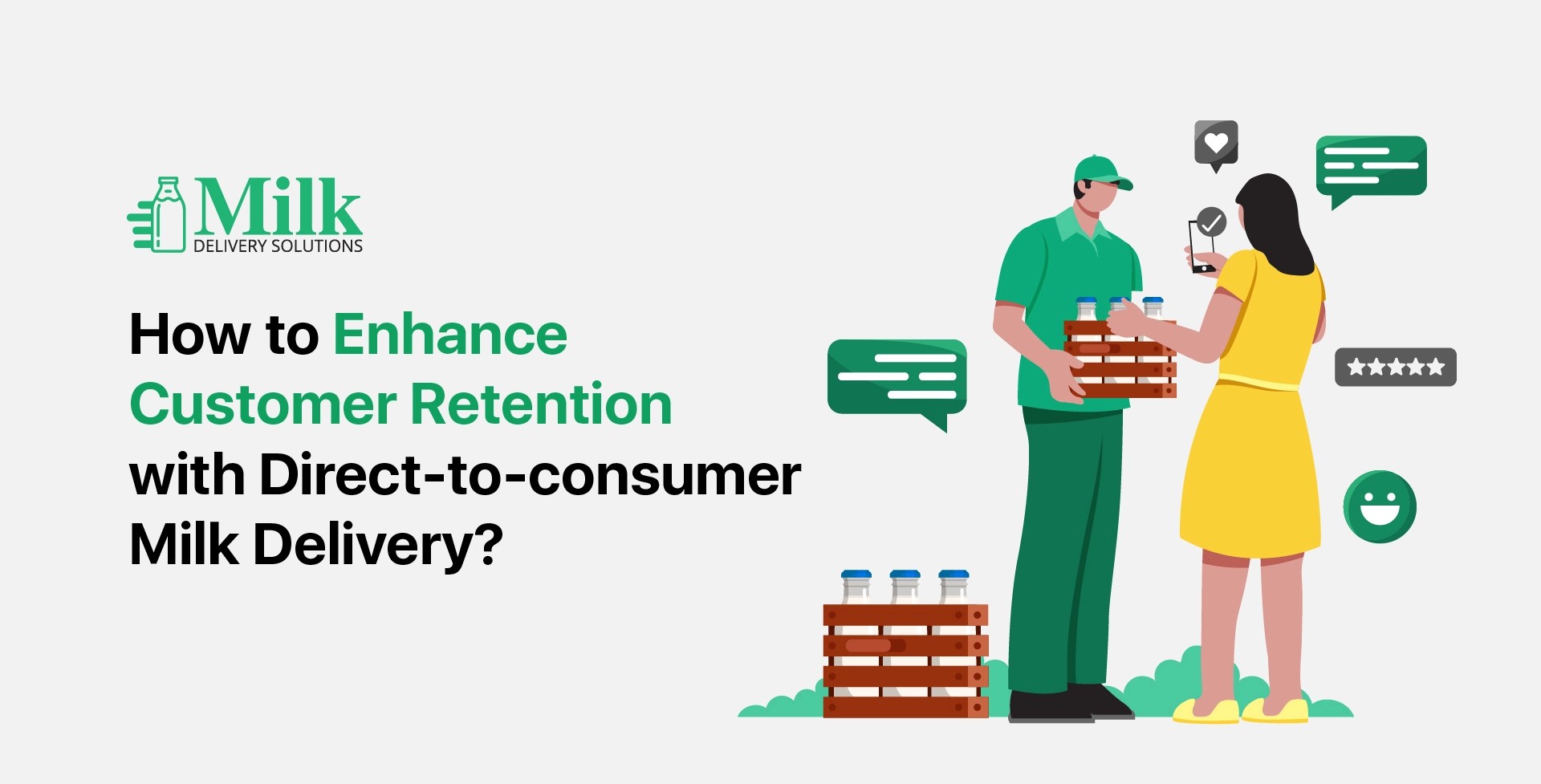 Milk
DELIVERY SOLUTIONS

How to Enhance Customer Retention with Direct-to-consumer Milk Delivery?